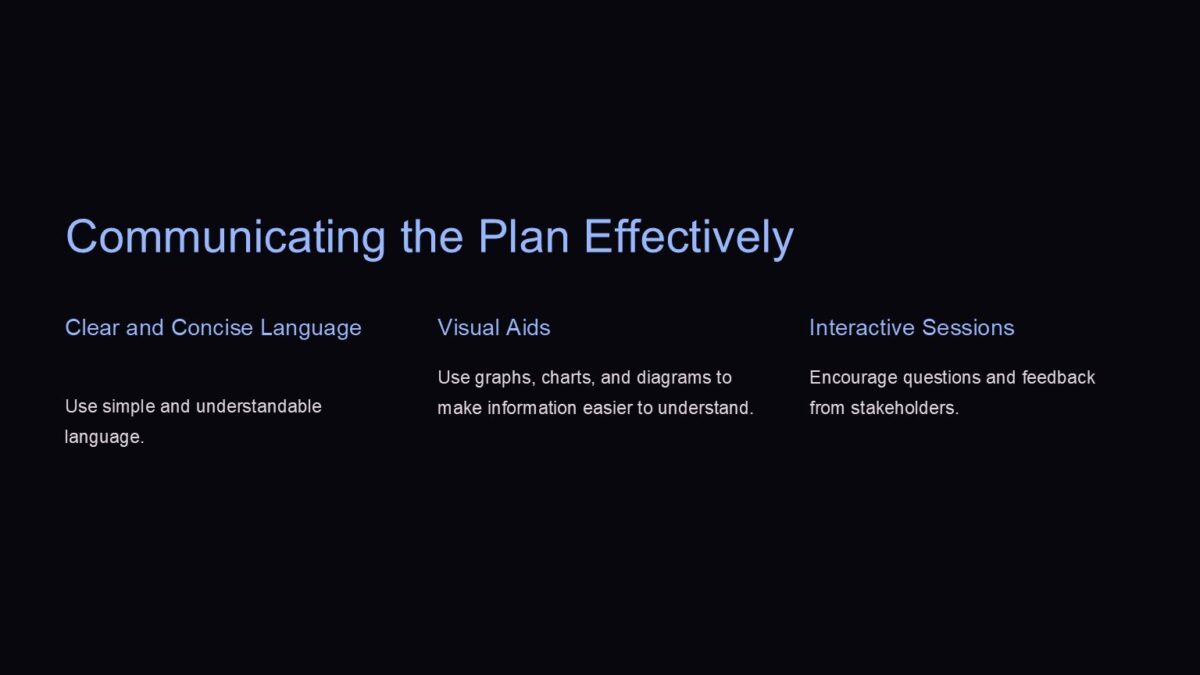 Communicating the Plan Effectively

Clear and Concise Language

Use simple and understandable language.

Visual Aids

Use graphs, charts, and diagrams to make information easier to understand.

Interactive Sessions

Encourage questions and feedback from stakeholders.